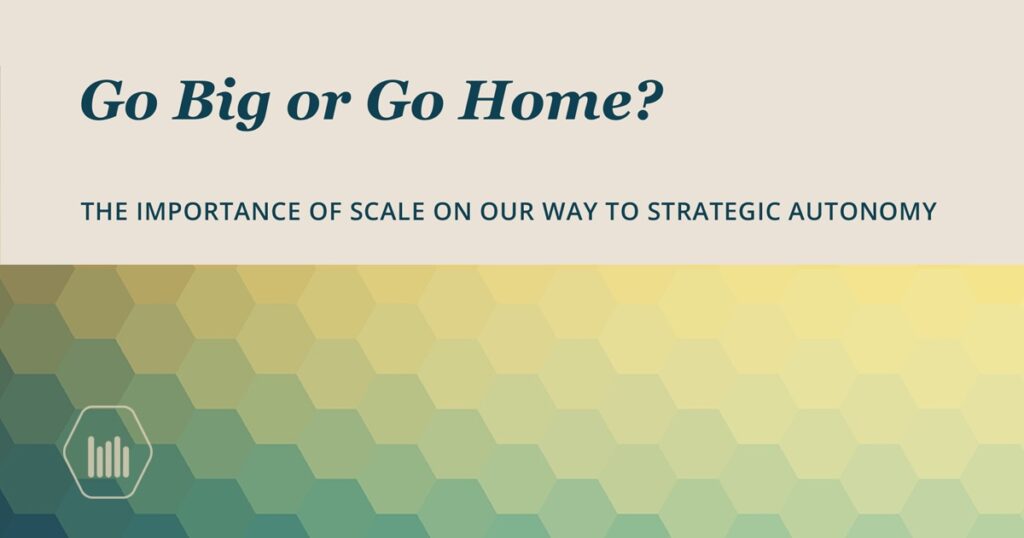 Go Big or Go Home?

THE IMPORTANCE OF SCALE ON OUR WAY TO STRATEGIC AUTONOMY